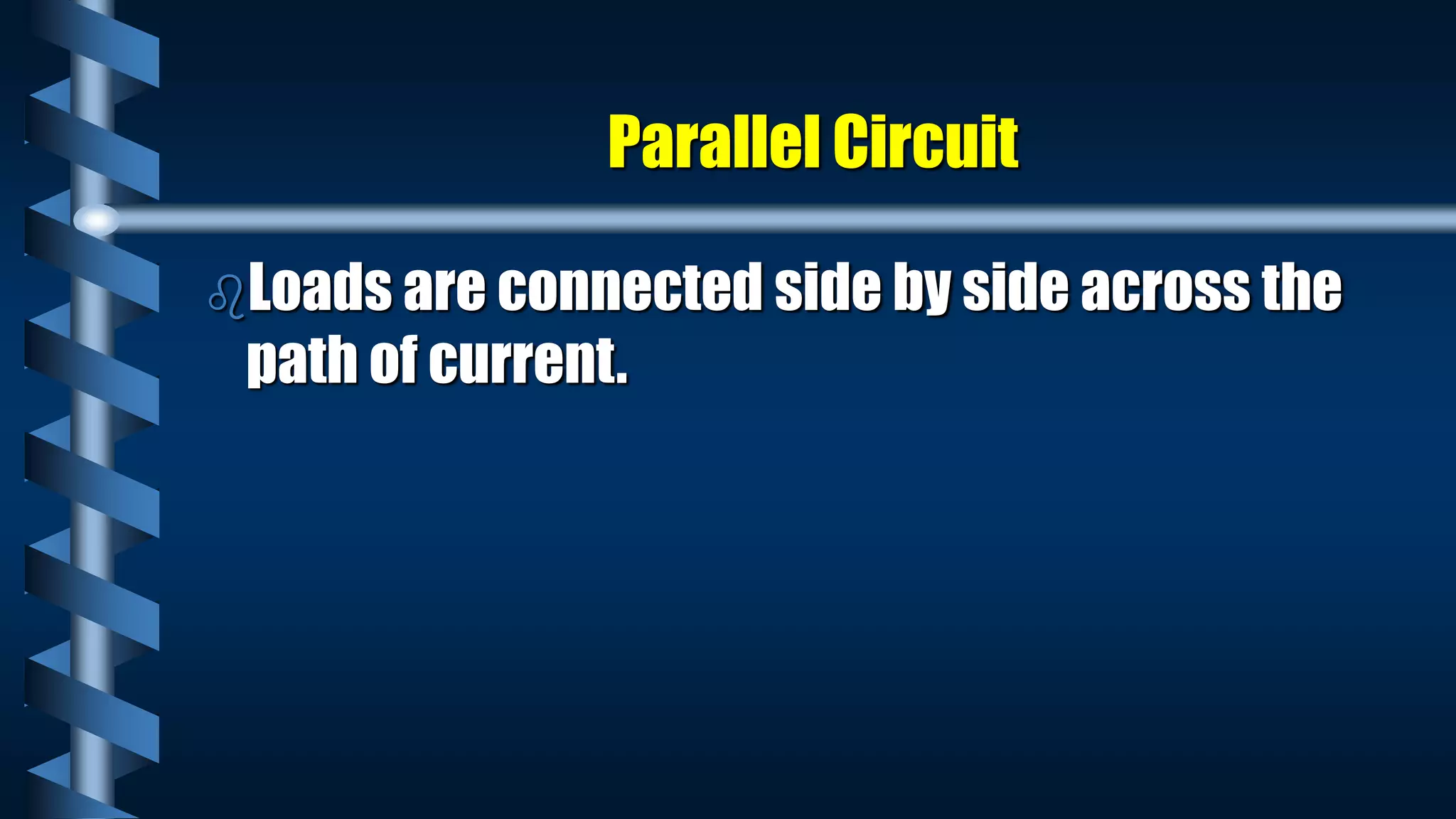 Parallel Circuit

Loads are connected side by side across the path of current.